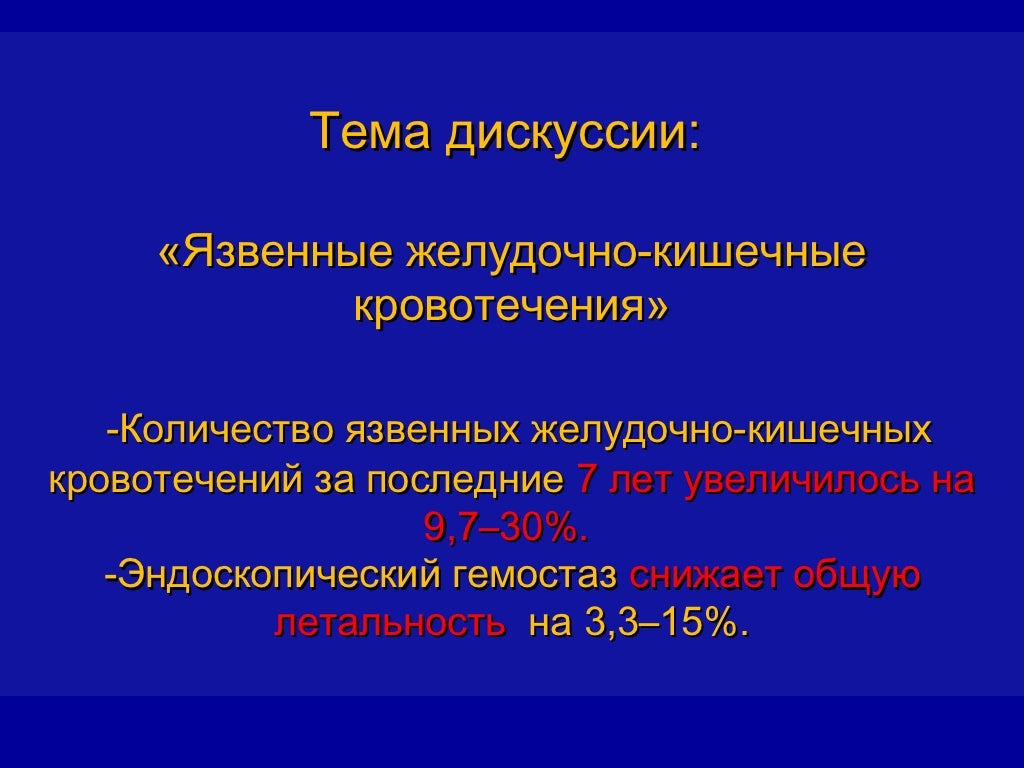 Тема дискуссии:

«Язвенные желудочно-кишечные кровотечения»

-Количество язвенных желудочно-кишечных кровотечений за последние 7 лет увеличилось на 9,7–30%.
-Эндоскопический гемостаз снижает общую летальность на 3,3–15%.